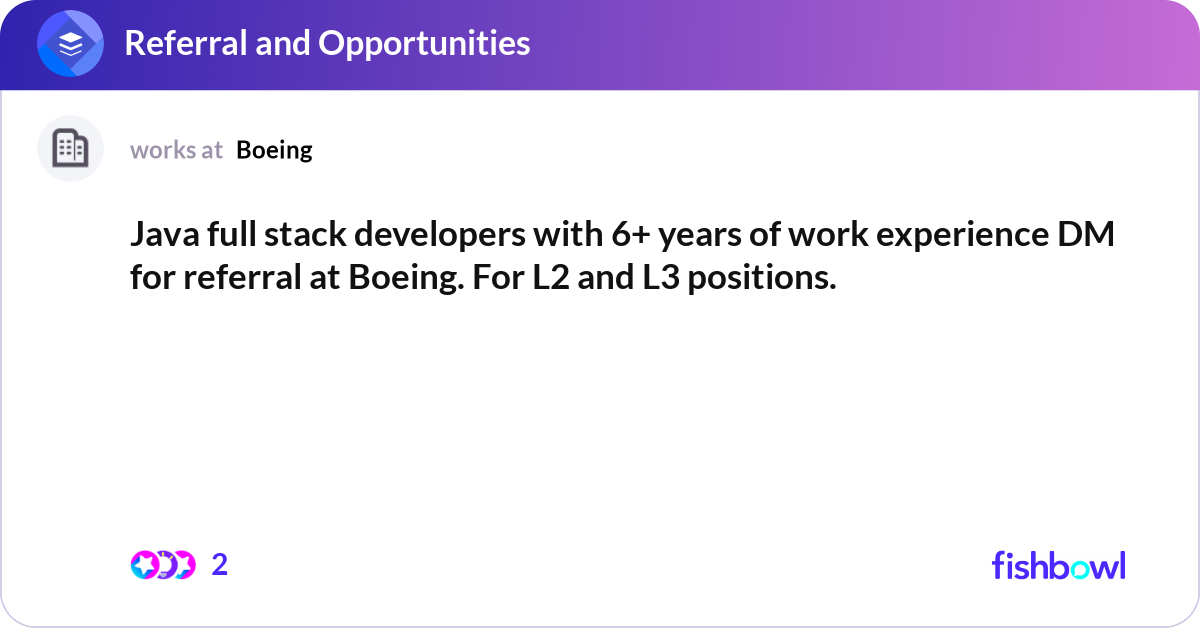 Referral and Opportunities

works at Boeing

Java full stack developers with 6+ years of work experience DM for referral at Boeing. For L2 and L3 positions.

2

fishbowl